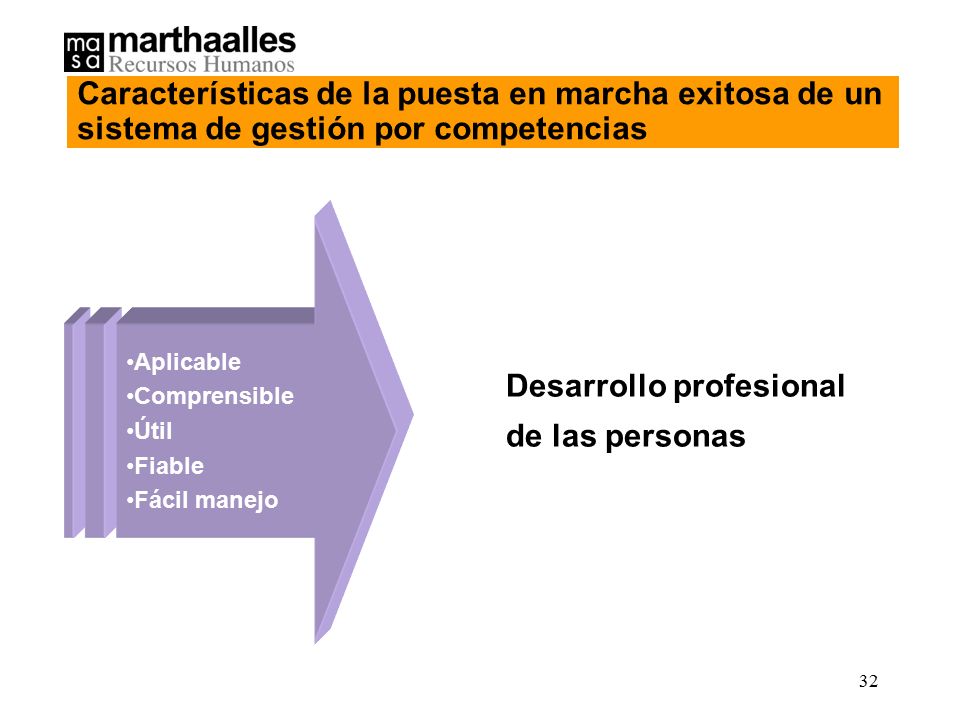 ma
sa
marthaalles
Recursos Humanos

Características de la puesta en marcha exitosa de un sistema de gestión por competencias

•Aplicable
•Comprensible
•Útil
•Fiable
•Fácil manejo

Desarrollo profesional de las personas

32